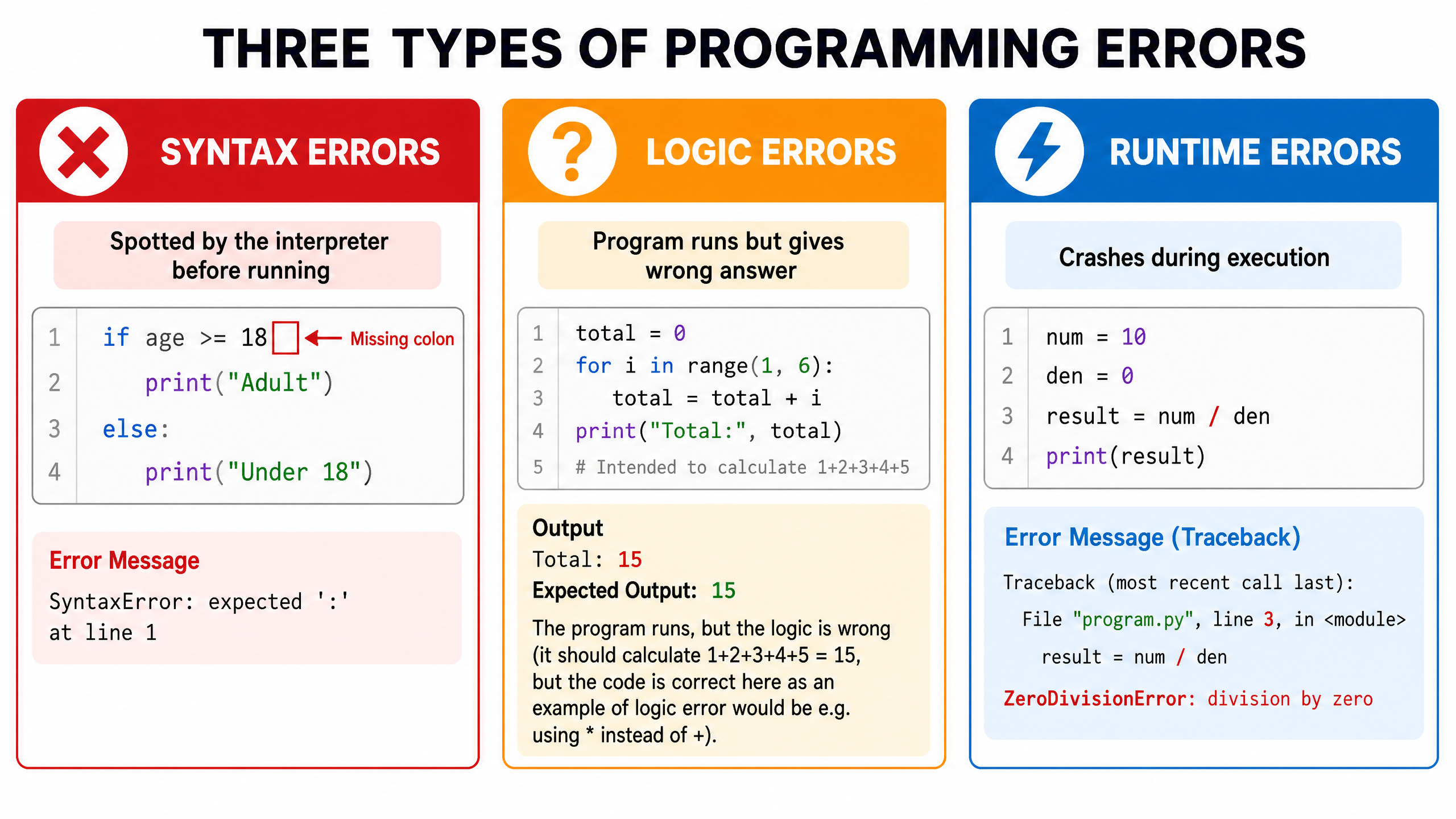 THREE TYPES OF PROGRAMMING ERRORS

SYNTAX ERRORS

Spotted by the interpreter before running

1 if age >= 18 ← Missing colon
2 print("Adult")
3 else:
4 print("Under 18")

Error Message
SyntaxError: expected ':' at line 1

LOGIC ERRORS

Program runs but gives wrong answer

1 total = 0
2 for i in range(1, 6):
3 total = total + i
4 print("Total:", total)
5 # Intended to calculate 1+2+3+4+5

Output
Total: 15
Expected Output: 15
The program runs, but the logic is wrong (it should calculate 1+2+3+4+5 = 15, but the code is correct here as an example of logic error would be e.g. using * instead of +).

RUNTIME ERRORS

Crashes during execution

1 num = 10
2 den = 0
3 result = num / den
4 print(result)

Error Message (Traceback)
Traceback (most recent call last):
File "program.py", line 3, in <module>
result = num / den
ZeroDivisionError: division by zero